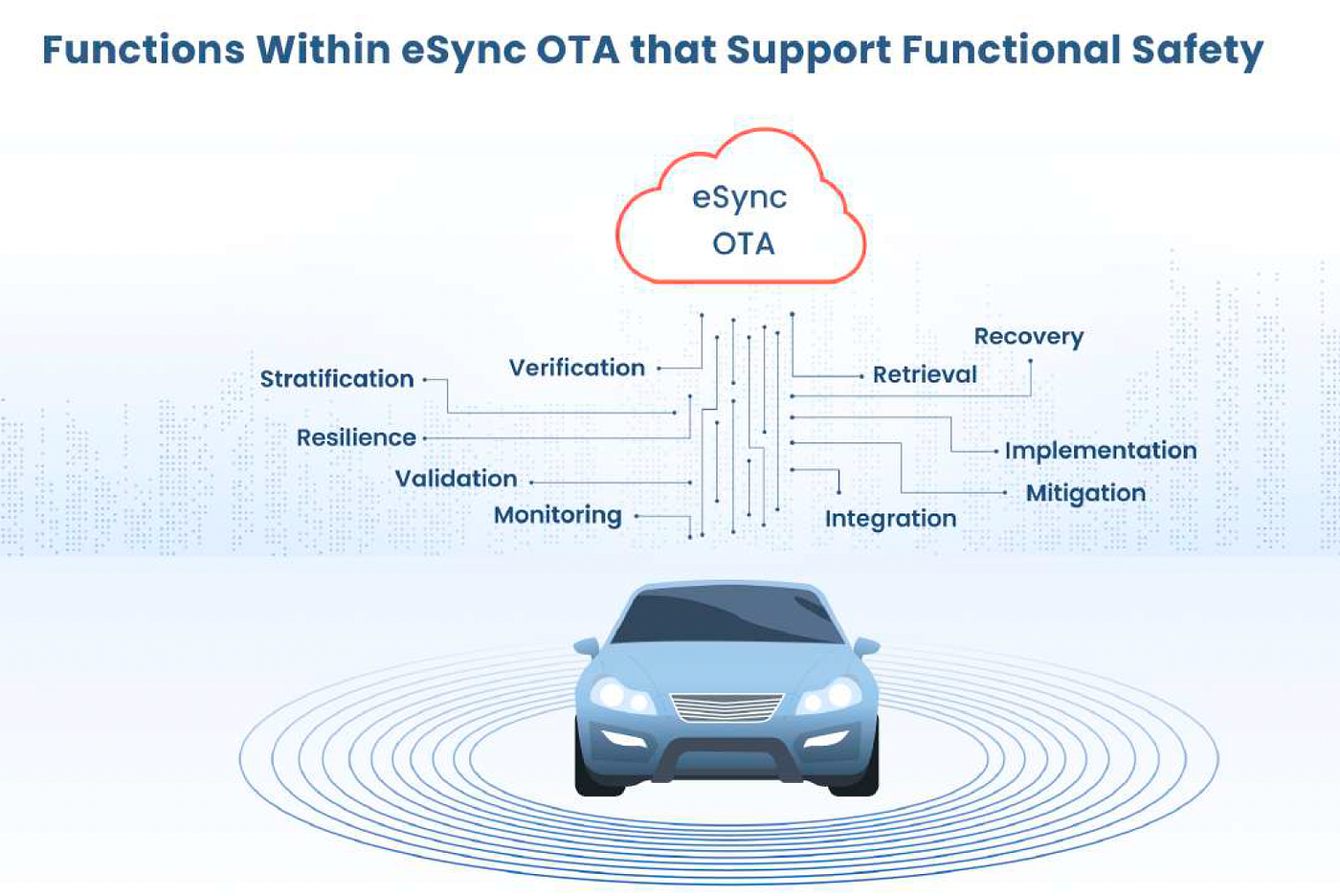 Functions Within eSync OTA that Support Functional Safety

eSync
OTA

Stratification
Verification
Resilience
Validation
Monitoring
Recovery
Retrieval
Implementation
Mitigation
Integration